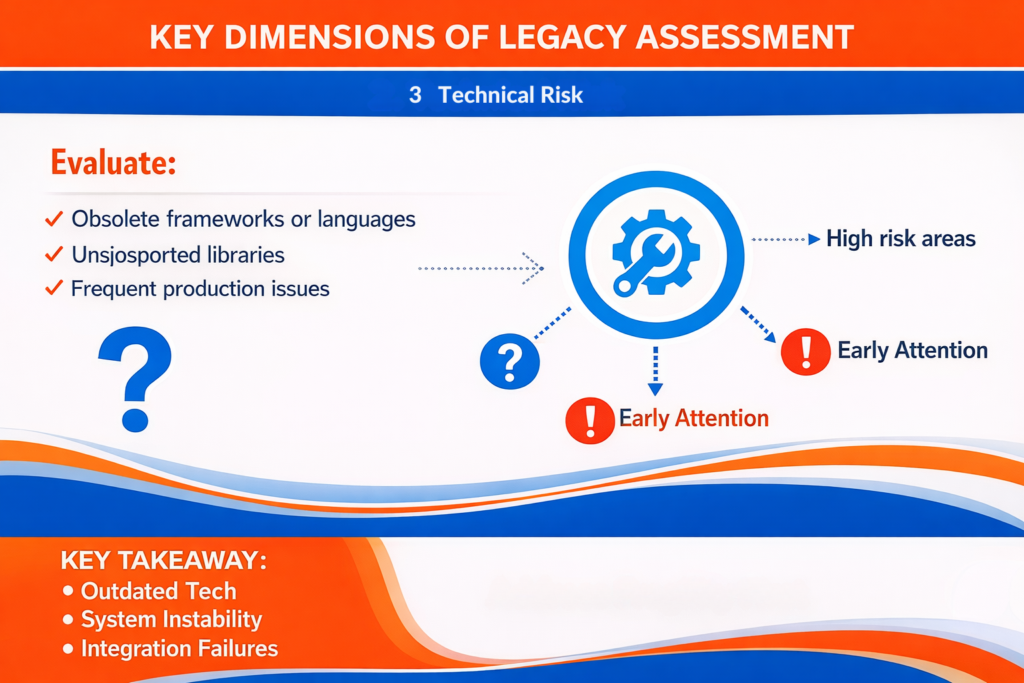 KEY DIMENSIONS OF LEGACY ASSESSMENT

3 Technical Risk

Evaluate:

✓ Obsolete frameworks or languages
✓ Unsjosported libraries
✓ Frequent production issues

?

High risk areas

?

! Early Attention

! Early Attention

KEY TAKEAWAY:
• Outdated Tech
• System Instability
• Integration Failures